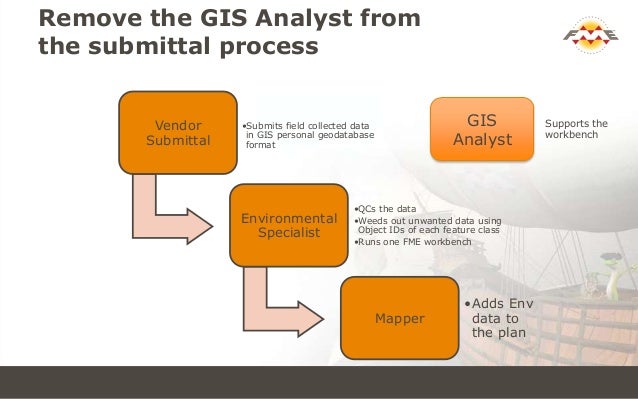 Remove the GIS Analyst from the submittal process

FME

Vendor Submittal

•Submits field collected data in GIS personal geodatabase format

GIS Analyst

Supports the workbench

Environmental Specialist

•QCs the data
•Weeds out unwanted data using Object IDs of each feature class
•Runs one FME workbench

Mapper

•Adds Env data to the plan